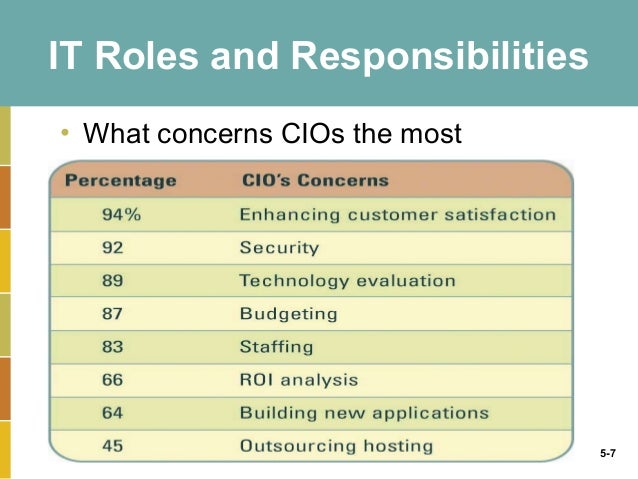 IT Roles and Responsibilities

• What concerns CIOs the most

| Percentage | CIO's Concerns |
|---|---|
| 94% | Enhancing customer satisfaction |
| 92 | Security |
| 89 | Technology evaluation |
| 87 | Budgeting |
| 83 | Staffing |
| 66 | ROI analysis |
| 64 | Building new applications |
| 45 | Outsourcing hosting |

5-7